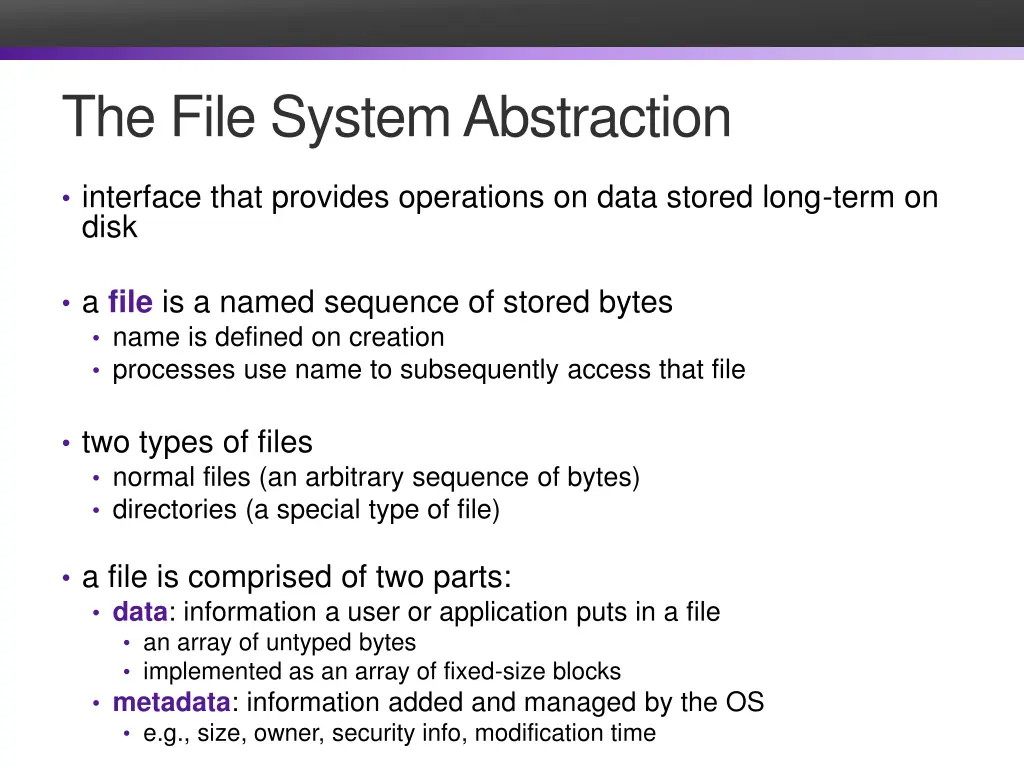 The File System Abstraction

• interface that provides operations on data stored long-term on disk

• a file is a named sequence of stored bytes
  • name is defined on creation
  • processes use name to subsequently access that file

• two types of files
  • normal files (an arbitrary sequence of bytes)
  • directories (a special type of file)

• a file is comprised of two parts:
  • data: information a user or application puts in a file
    • an array of untyped bytes
    • implemented as an array of fixed-size blocks
  • metadata: information added and managed by the OS
    • e.g., size, owner, security info, modification time